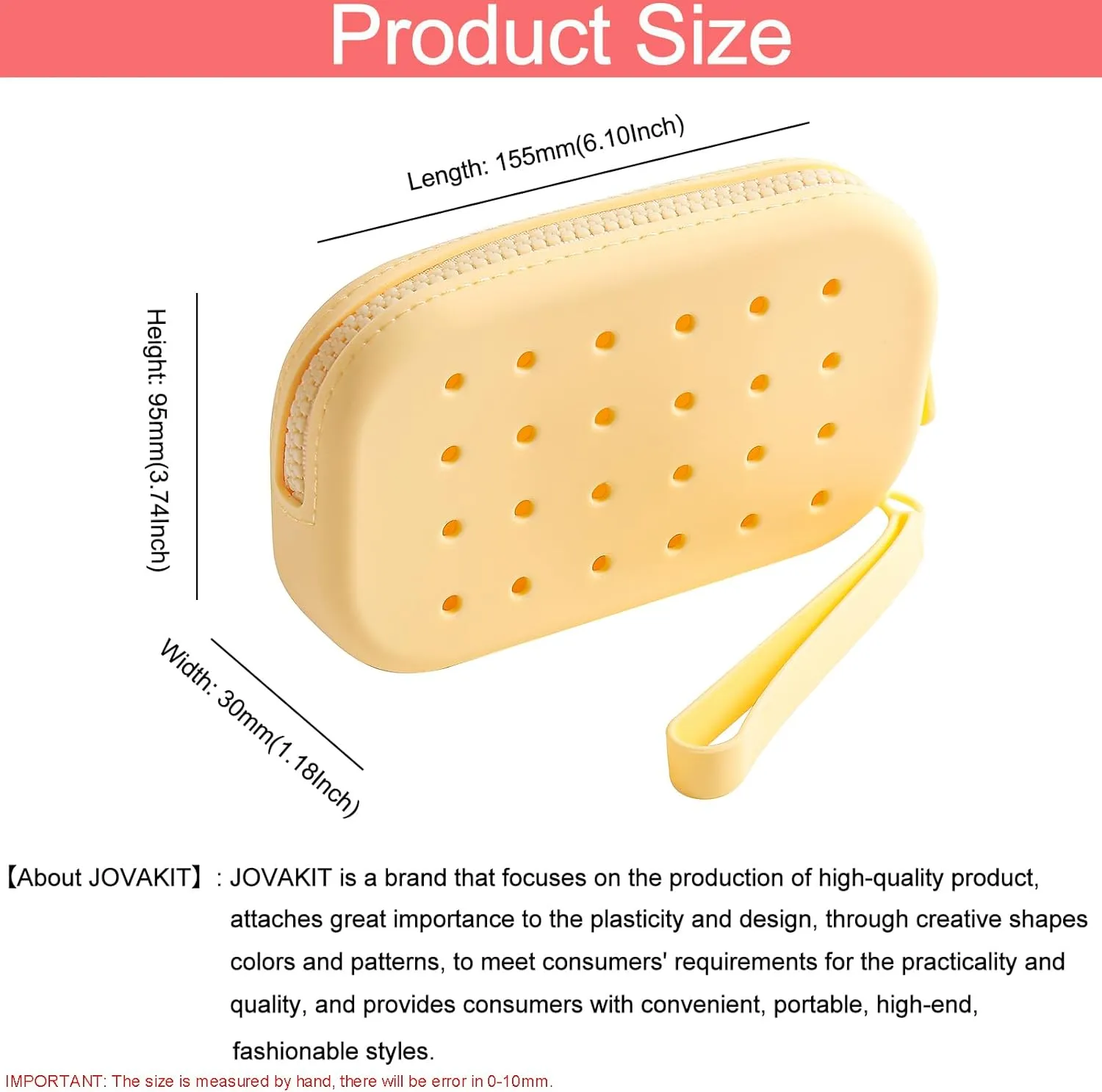 Product Size

Length: 155mm(6.10Inch)

Height: 95mm(3.74Inch)

Width: 30mm(1.18Inch)

【About JOVAKIT】: JOVAKIT is a brand that focuses on the production of high-quality product, attaches great importance to the plasticity and design, through creative shapes colors and patterns, to meet consumers' requirements for the practicality and quality, and provides consumers with convenient, portable, high-end, fashionable styles.

IMPORTANT: The size is measured by hand, there will be error in 0-10mm.